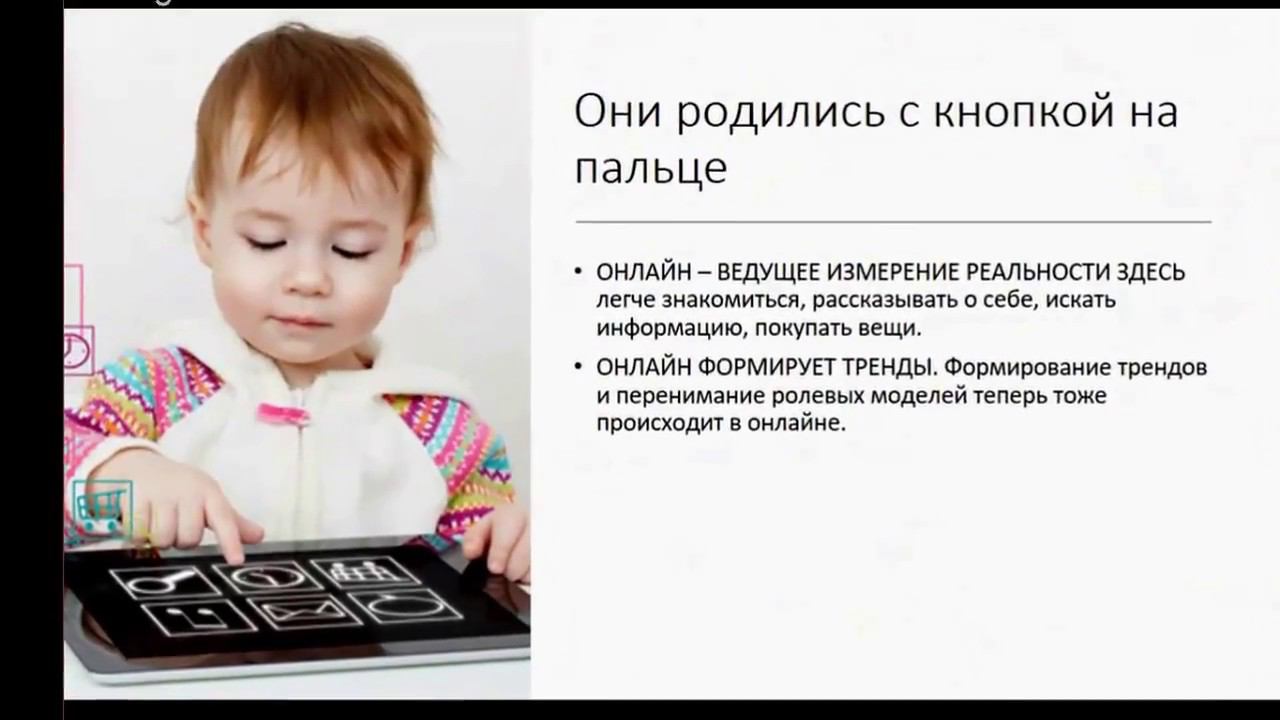 Они родились с кнопкой на пальце

• ОНЛАЙН – ВЕДУЩЕЕ ИЗМЕРЕНИЕ РЕАЛЬНОСТИ ЗДЕСЬ легче знакомиться, рассказывать о себе, искать информацию, покупать вещи.

• ОНЛАЙН ФОРМИРУЕТ ТРЕНДЫ. Формирование трендов и перенимание ролевых моделей теперь тоже происходит в онлайне.